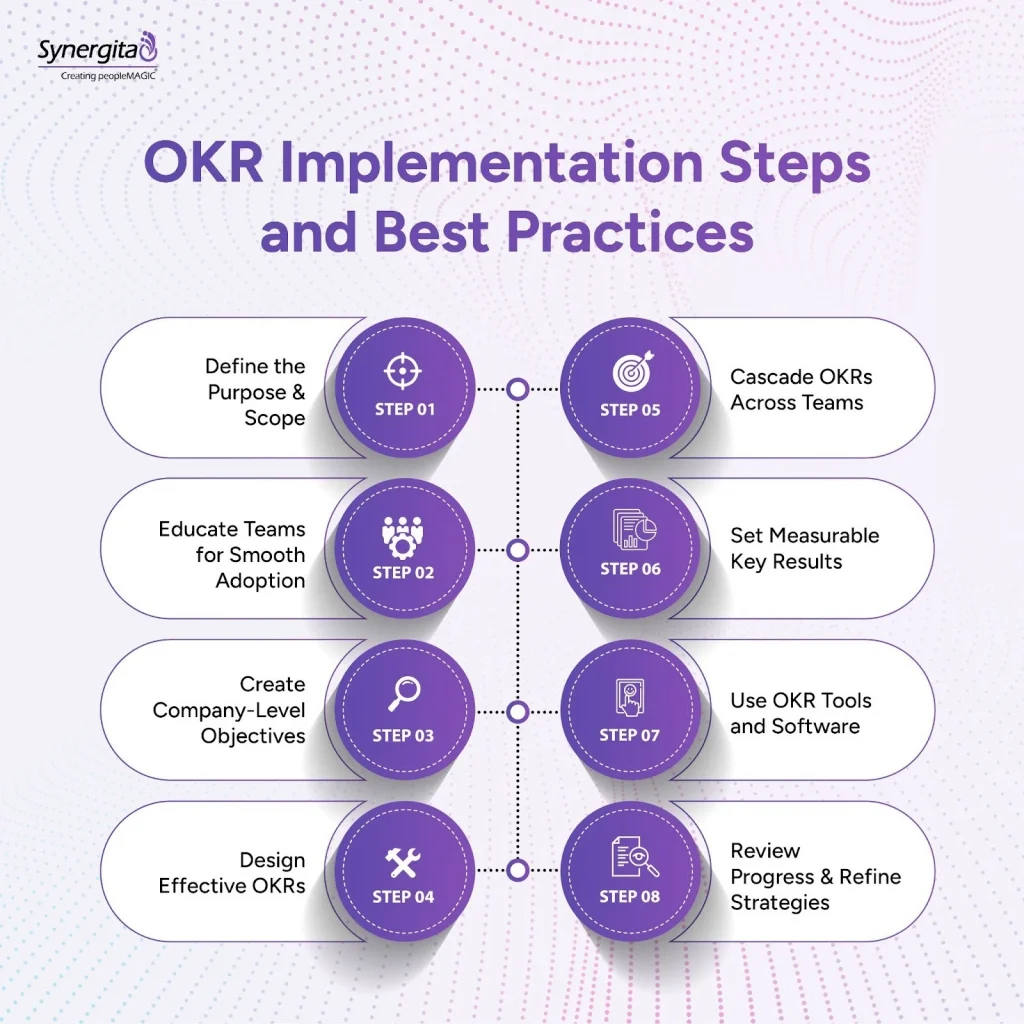 Synergita
Creating peopleMAGIC

OKR Implementation Steps and Best Practices

Define the Purpose & Scope
STEP 01

Educate Teams for Smooth Adoption
STEP 02

Create Company-Level Objectives
STEP 03

Design Effective OKRs
STEP 04

STEP 05
Cascade OKRs Across Teams

STEP 06
Set Measurable Key Results

STEP 07
Use OKR Tools and Software

STEP 08
Review Progress & Refine Strategies